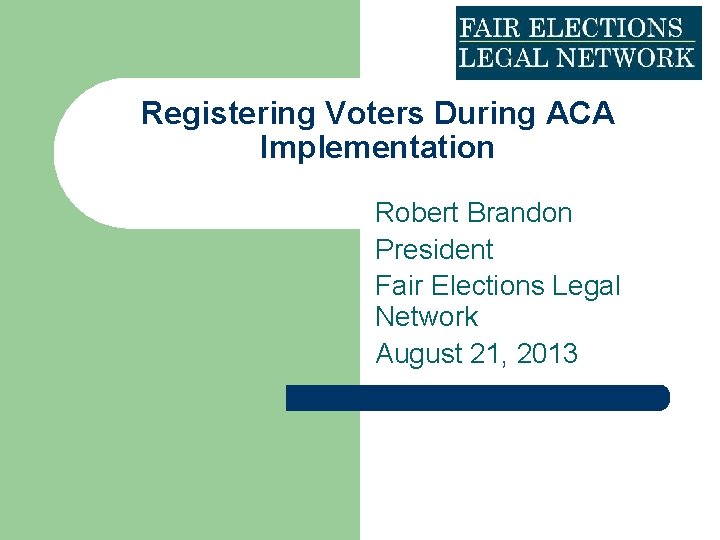 FAIR ELECTIONS
LEGAL NETWORK

Registering Voters During ACA Implementation

Robert Brandon
President
Fair Elections Legal Network
August 21, 2013